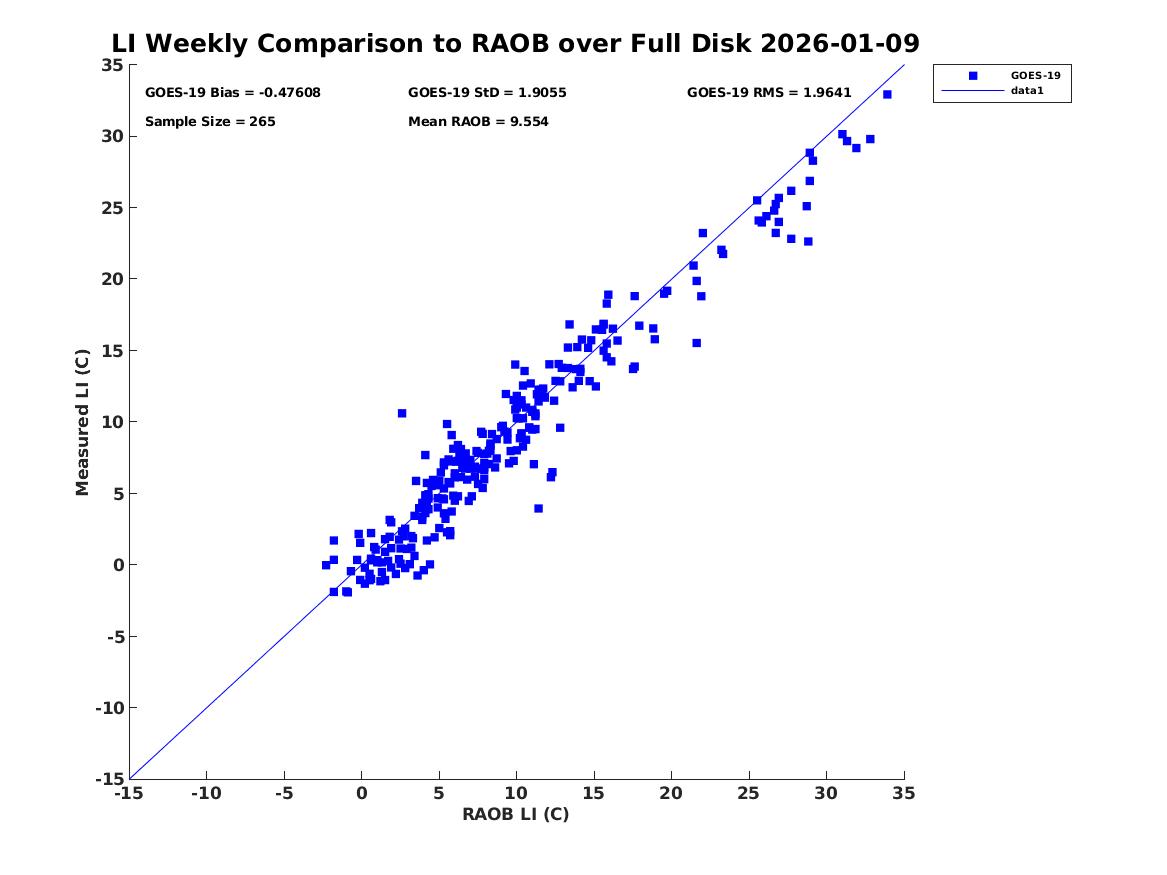 LI Weekly Comparison to RAOB over Full Disk 2026-01-09

GOES-19 Bias = -0.47608
GOES-19 StD = 1.9055
GOES-19 RMS = 1.9641
Sample Size = 265
Mean RAOB = 9.554

GOES-19
data1

Measured LI (C)

35
30
25
20
15
10
5
0
-5
-10
-15

-15 -10 -5 0 5 10 15 20 25 30 35

RAOB LI (C)